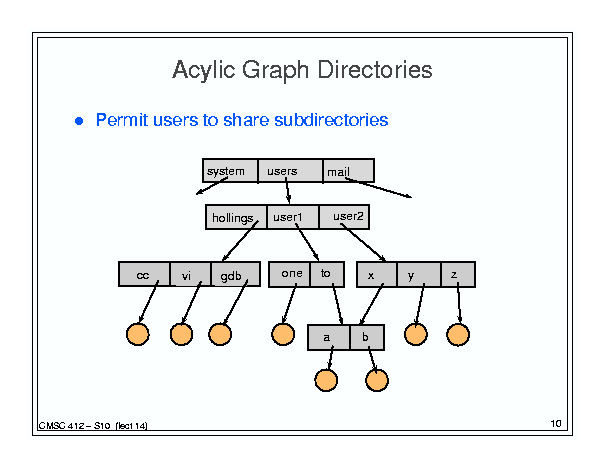 Acylic Graph Directories

● Permit users to share subdirectories

system users mail

hollings user1 user2

cc vi gdb one to x y z

a b

CMSC 412 – S10 (lect 14)

10